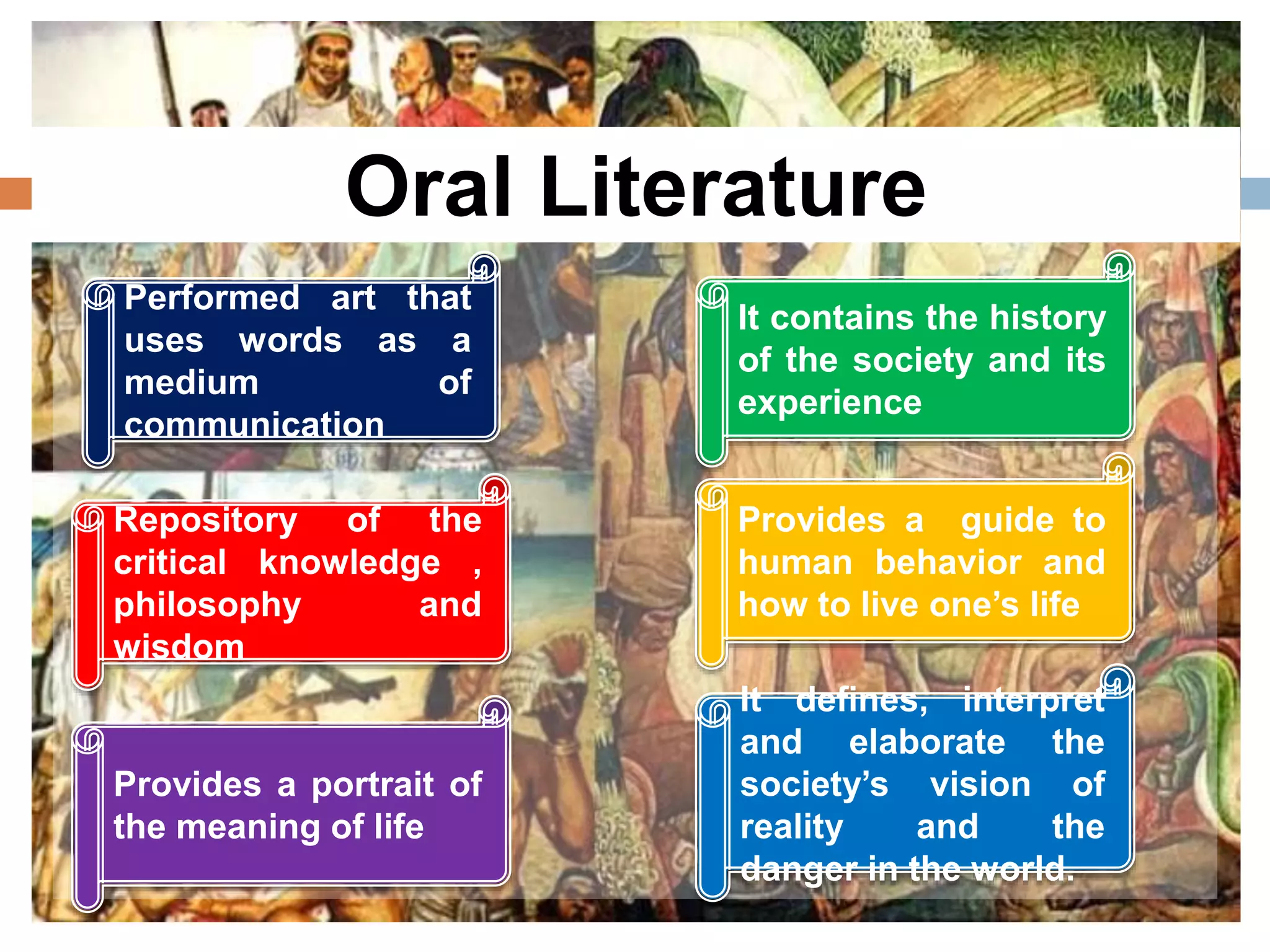 Oral Literature

Performed art that uses words as a medium of communication

Repository of the critical knowledge , philosophy and wisdom

Provides a portrait of the meaning of life

It contains the history of the society and its experience

Provides a guide to human behavior and how to live one's life

It defines, interpret and elaborate the society's vision of reality and the danger in the world.